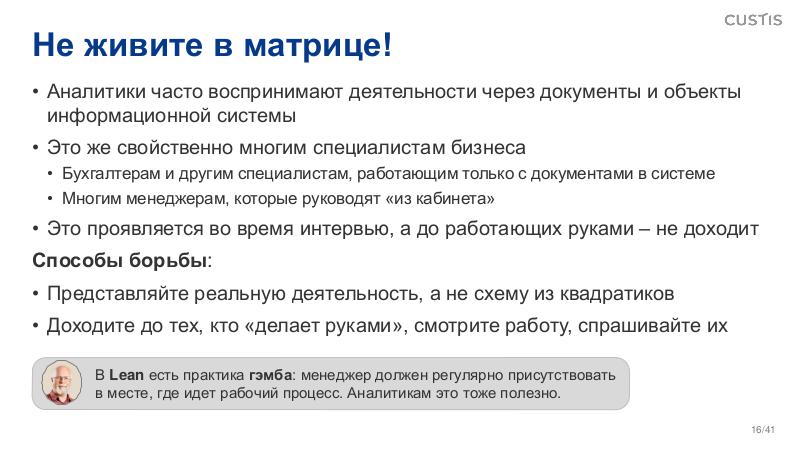 CUSTIS

Не живите в матрице!

• Аналитики часто воспринимают деятельности через документы и объекты информационной системы

• Это же свойственно многим специалистам бизнеса

• Бухгалтерам и другим специалистам, работающим только с документами в системе

• Многим менеджерам, которые руководят «из кабинета»

• Это проявляется во время интервью, а до работающих руками – не доходит

Способы борьбы:

• Представляйте реальную деятельность, а не схему из квадратиков

• Доходите до тех, кто «делает руками», смотрите работу, спрашивайте их

В Lean есть практика гэмба: менеджер должен регулярно присутствовать в месте, где идет рабочий процесс. Аналитикам это тоже полезно.

16/41